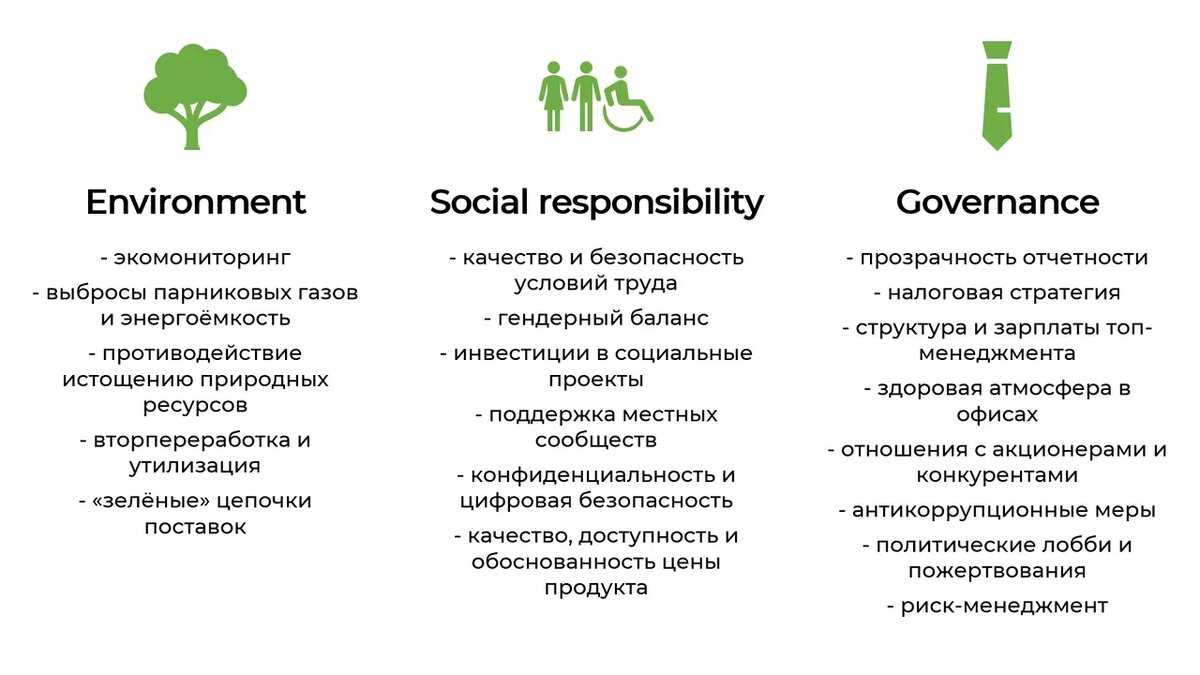 Environment

- экомониторинг
- выбросы парниковых газов и энергоёмкость
- противодействие истощению природных ресурсов
- вторпереработка и утилизация
- «зелёные» цепочки поставок

Social responsibility

- качество и безопасность условий труда
- гендерный баланс
- инвестиции в социальные проекты
- поддержка местных сообществ
- конфиденциальность и цифровая безопасность
- качество, доступность и обоснованность цены продукта

Governance

- прозрачность отчетности
- налоговая стратегия
- структура и зарплаты топ-менеджмента
- здоровая атмосфера в офисах
- отношения с акционерами и конкурентами
- антикоррупционные меры
- политические лобби и пожертвования
- риск-менеджмент